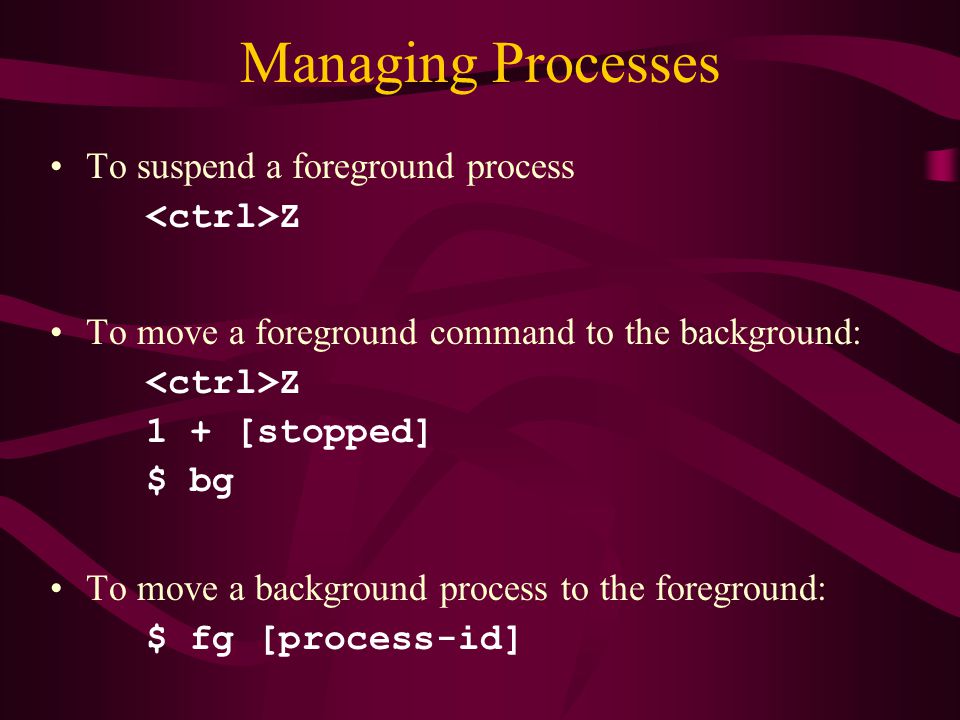 Managing Processes

• To suspend a foreground process
<ctrl>Z

• To move a foreground command to the background:
<ctrl>Z
1 + [stopped]
$ bg

• To move a background process to the foreground:
$ fg [process-id]